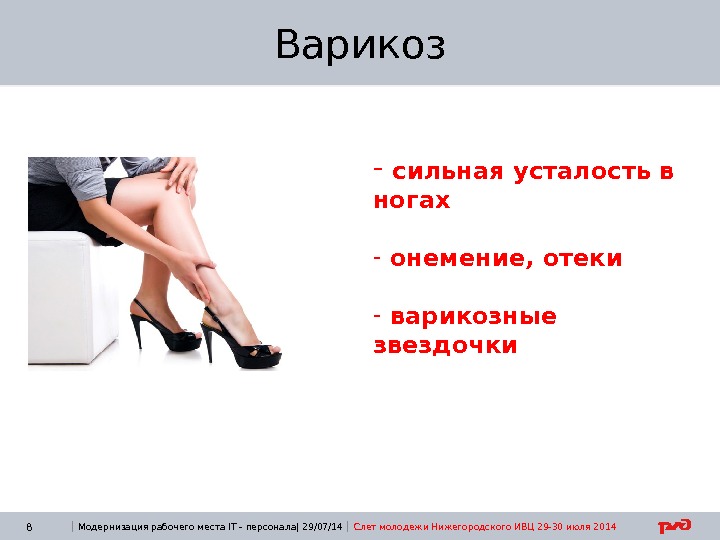 Варикоз

- сильная усталость в ногах

- онемение, отеки

- варикозные звездочки

8 | Модернизация рабочего места IT - персонала| 29/07/14 | Слет молодежи Нижегородского ИВЦ 29-30 июля 2014

РЖД